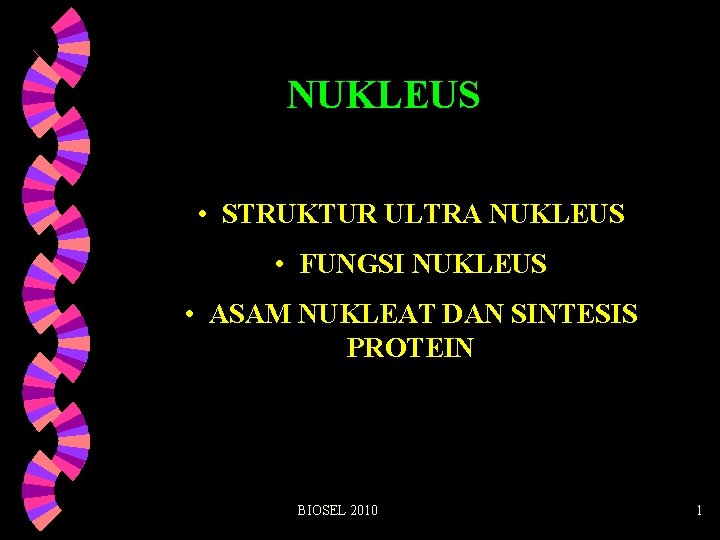 NUKLEUS

• STRUKTUR ULTRA NUKLEUS
• FUNGSI NUKLEUS
• ASAM NUKLEAT DAN SINTESIS PROTEIN

BIOSEL 2010

1